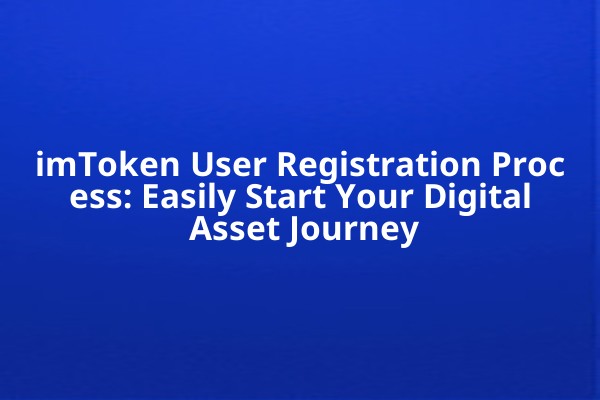 imToken User Registration Process: Easily Start Your Digital Asset Journey